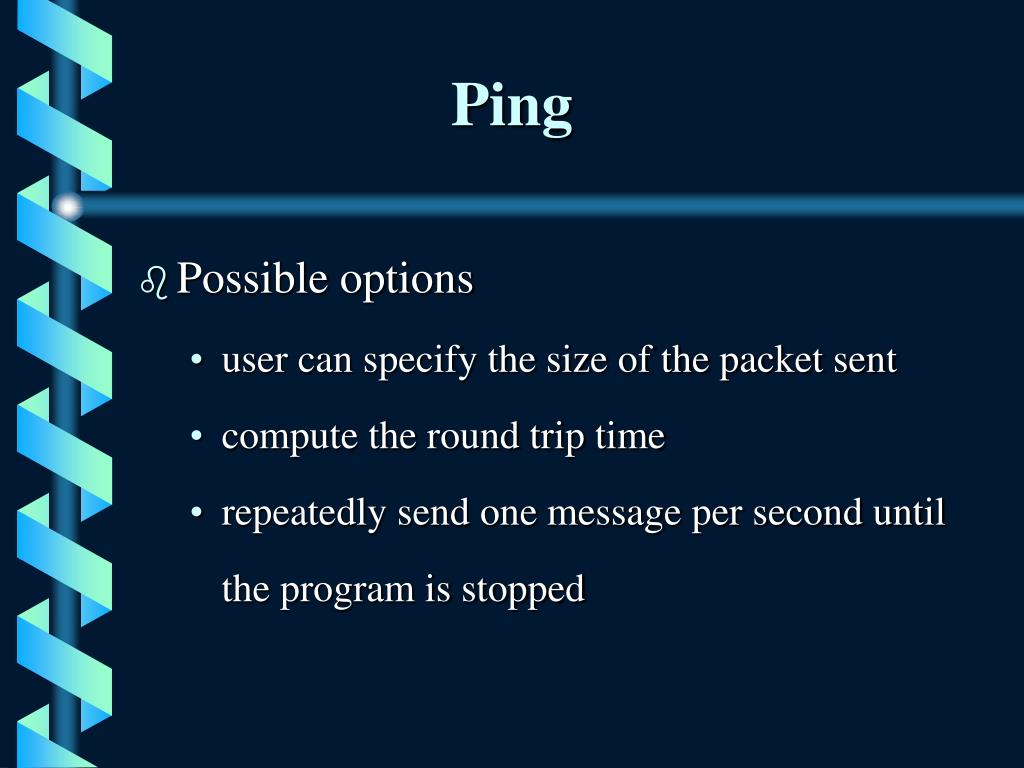 Ping

Possible options

• user can specify the size of the packet sent

• compute the round trip time

• repeatedly send one message per second until the program is stopped